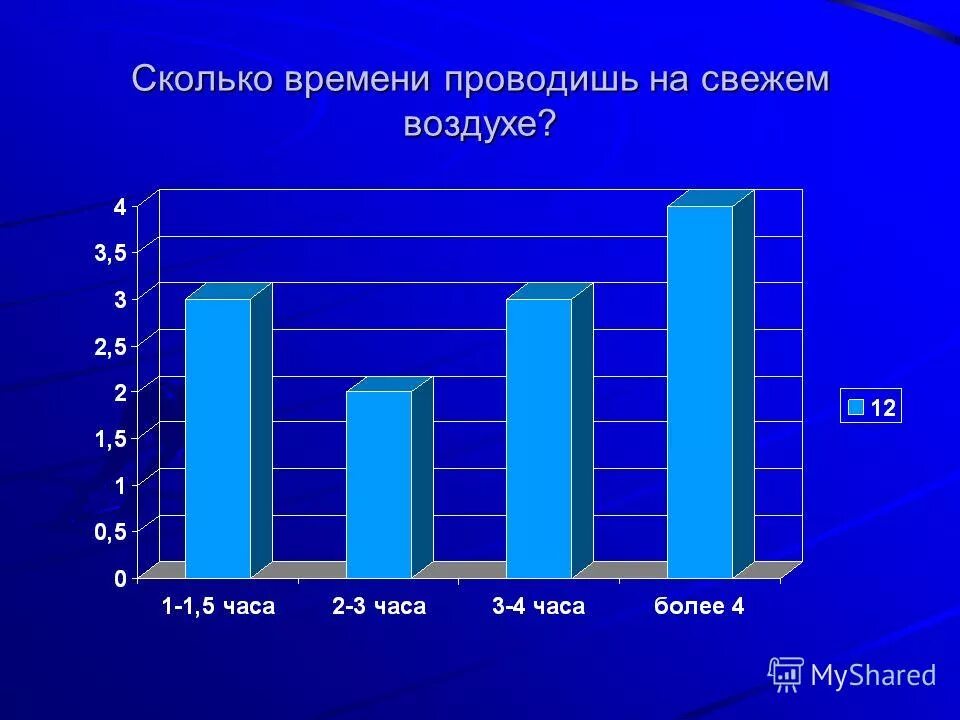 Сколько времени проводишь на свежем воздухе?

4
3,5
3
2,5
2
1,5
1
0,5
0

1-1,5 часа
2-3 часа
3-4 часа
более 4

12

MyShared